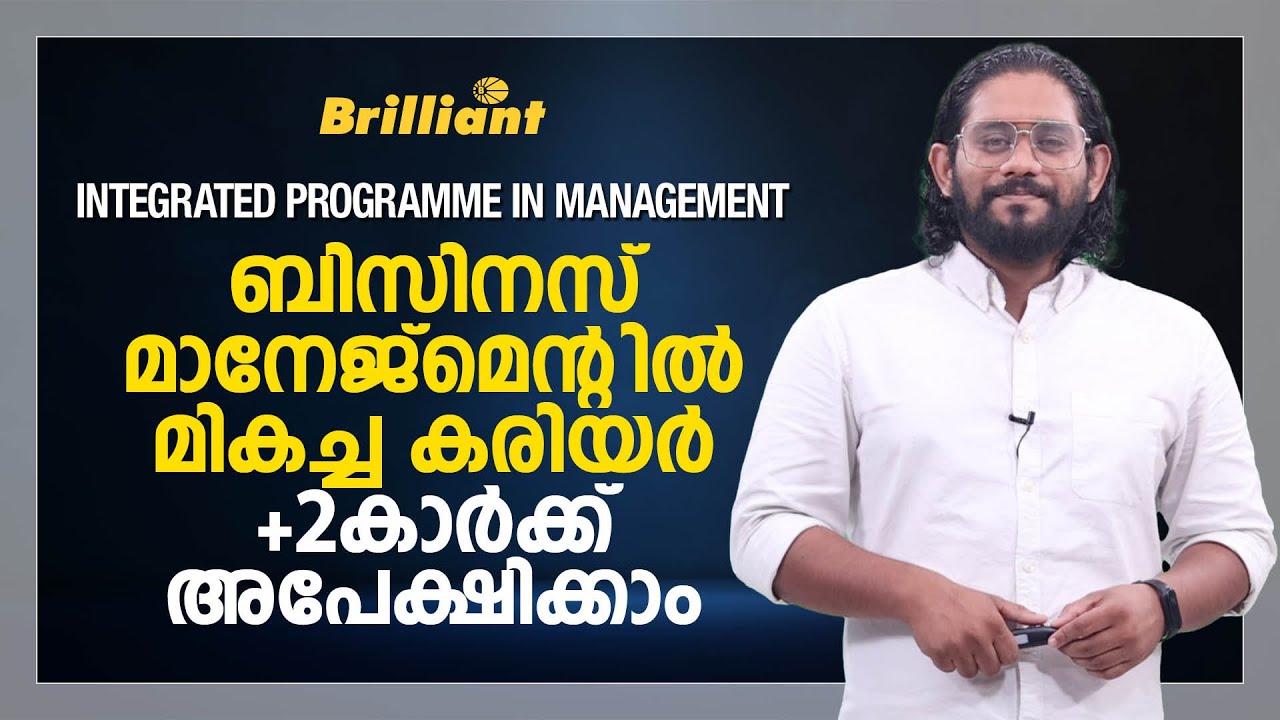 Brilliant

INTEGRATED PROGRAMME IN MANAGEMENT

ബിസിനസ് മാനേജ്മെന്റിൽ മികച്ച കരിയർ +2കാർക്ക് അപേക്ഷിക്കാം